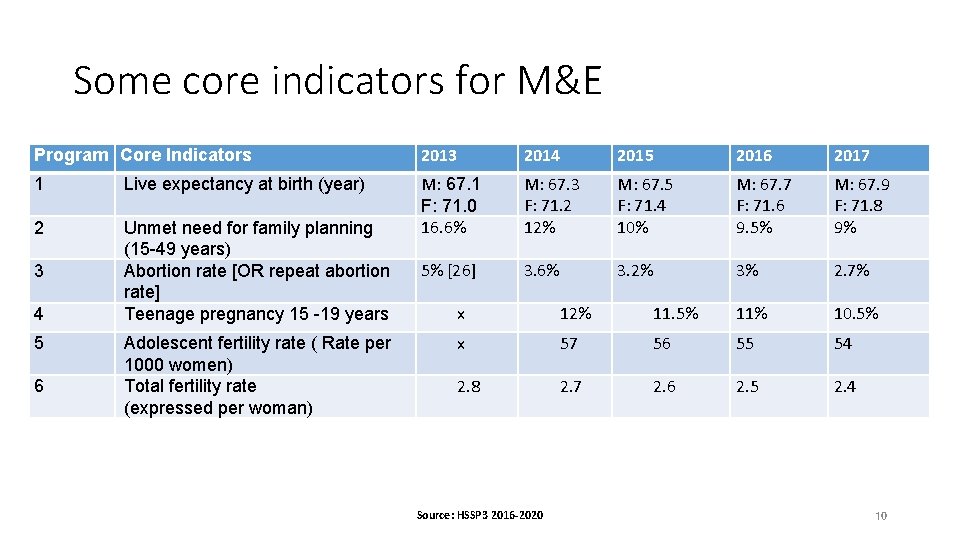 Some core indicators for M&E

| Program | Core Indicators | 2013 | 2014 | 2015 | 2016 | 2017 |
|---|---|---|---|---|---|---|
| 1 | Live expectancy at birth (year) | M: 67.1 F: 71.0 | M: 67.3 F: 71.2 | M: 67.5 F: 71.4 | M: 67.7 F: 71.6 | M: 67.9 F: 71.8 |
| 2 | Unmet need for family planning (15-49 years) | 16.6% | 12% | 10% | 9.5% | 9% |
| 3 | Abortion rate [OR repeat abortion rate] | 5% [26] | 3.6% | 3.2% | 3% | 2.7% |
| 4 | Teenage pregnancy 15 -19 years | x | 12% | 11.5% | 11% | 10.5% |
| 5 | Adolescent fertility rate ( Rate per 1000 women) | x | 57 | 56 | 55 | 54 |
| 6 | Total fertility rate (expressed per woman) | 2.8 | 2.7 | 2.6 | 2.5 | 2.4 |

Source: HSSP3 2016-2020

10